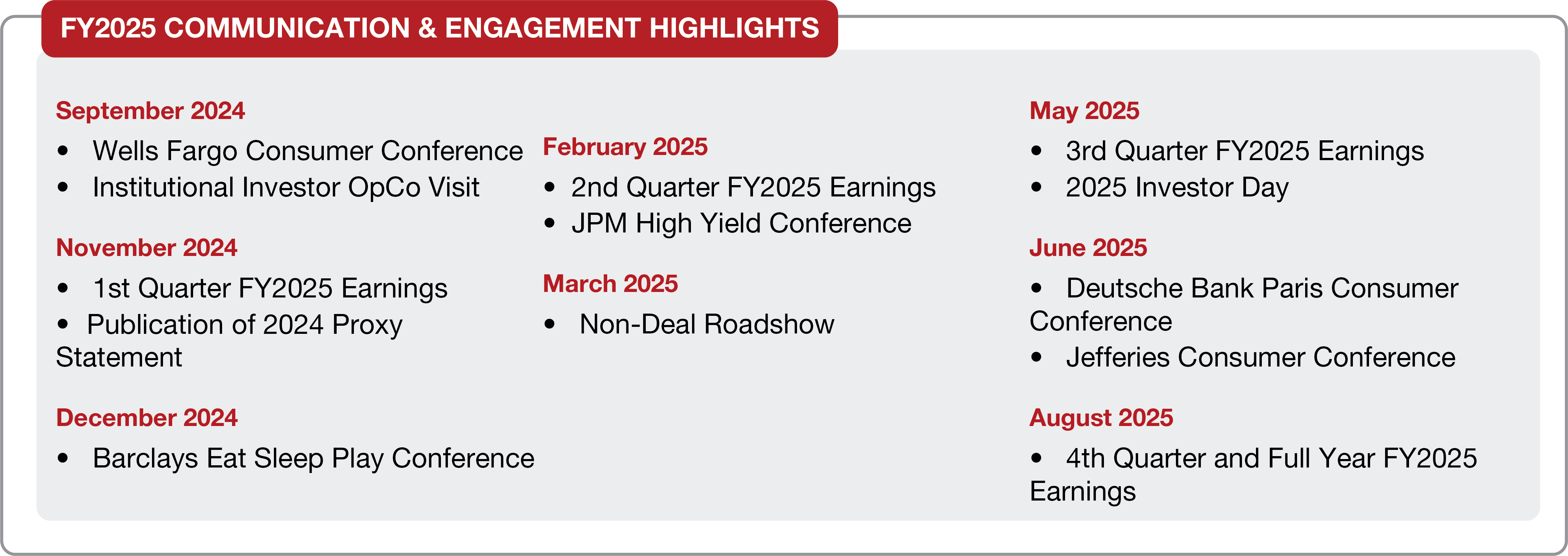 FY2025 COMMUNICATION & ENGAGEMENT HIGHLIGHTS

September 2024
• Wells Fargo Consumer Conference
• Institutional Investor OpCo Visit

November 2024
• 1st Quarter FY2025 Earnings
• Publication of 2024 Proxy Statement

December 2024
• Barclays Eat Sleep Play Conference

February 2025
• 2nd Quarter FY2025 Earnings
• JPM High Yield Conference

March 2025
• Non-Deal Roadshow

May 2025
• 3rd Quarter FY2025 Earnings
• 2025 Investor Day

June 2025
• Deutsche Bank Paris Consumer Conference
• Jefferies Consumer Conference

August 2025
• 4th Quarter and Full Year FY2025 Earnings